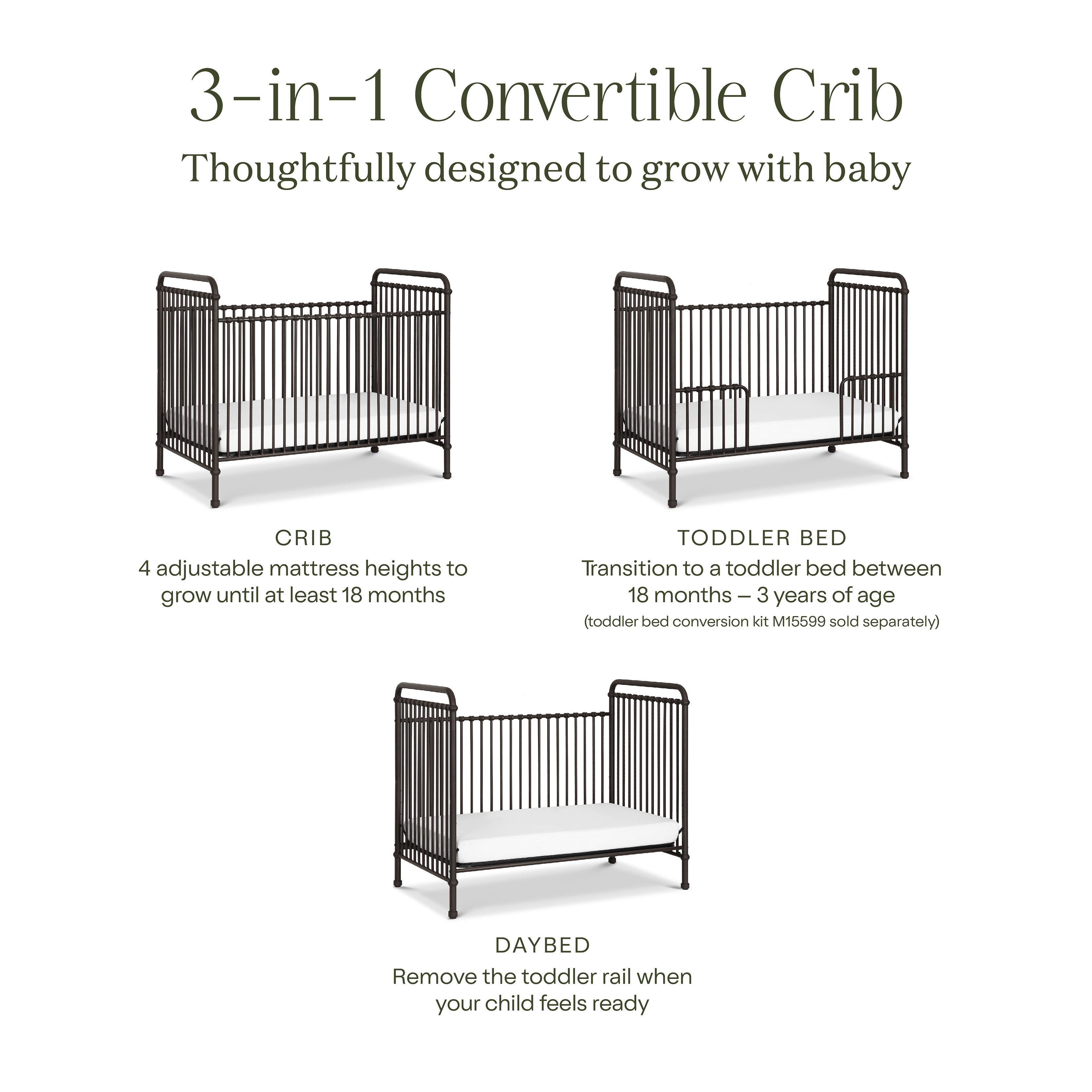 3-in-1 Convertible Crib
Thoughtfully designed to grow with baby

CRIB
4 adjustable mattress heights to grow until at least 18 months

TODDLER BED
Transition to a toddler bed between 18 months – 3 years of age
(toddler bed conversion kit M15599 sold separately)

DAYBED
Remove the toddler rail when your child feels ready